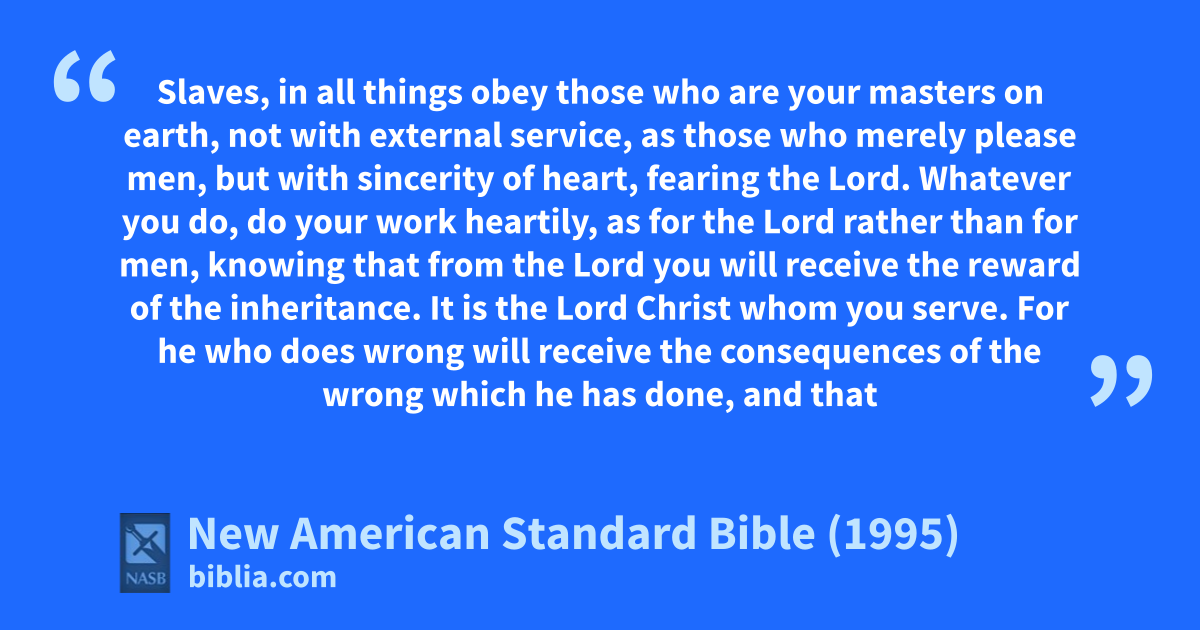 “ Slaves, in all things obey those who are your masters on earth, not with external service, as those who merely please men, but with sincerity of heart, fearing the Lord. Whatever you do, do your work heartily, as for the Lord rather than for men, knowing that from the Lord you will receive the reward of the inheritance. It is the Lord Christ whom you serve. For he who does wrong will receive the consequences of the wrong which he has done, and that ”

NASB

New American Standard Bible (1995)
biblia.com